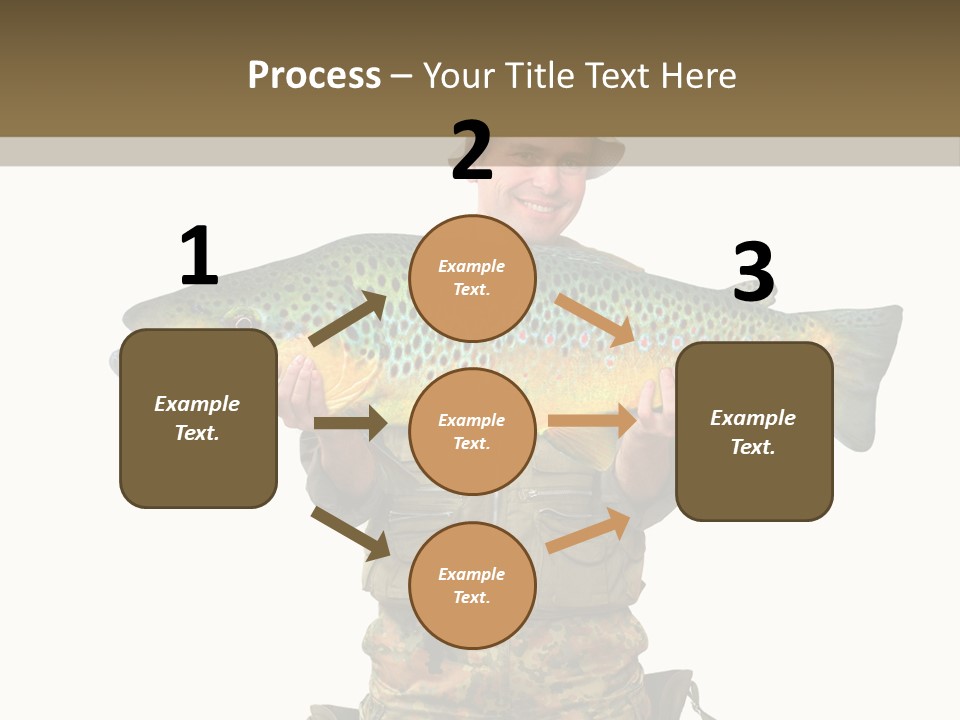 Process – Your Title Text Here

1

Example Text.

2

Example Text.

Example Text.

Example Text.

3

Example Text.